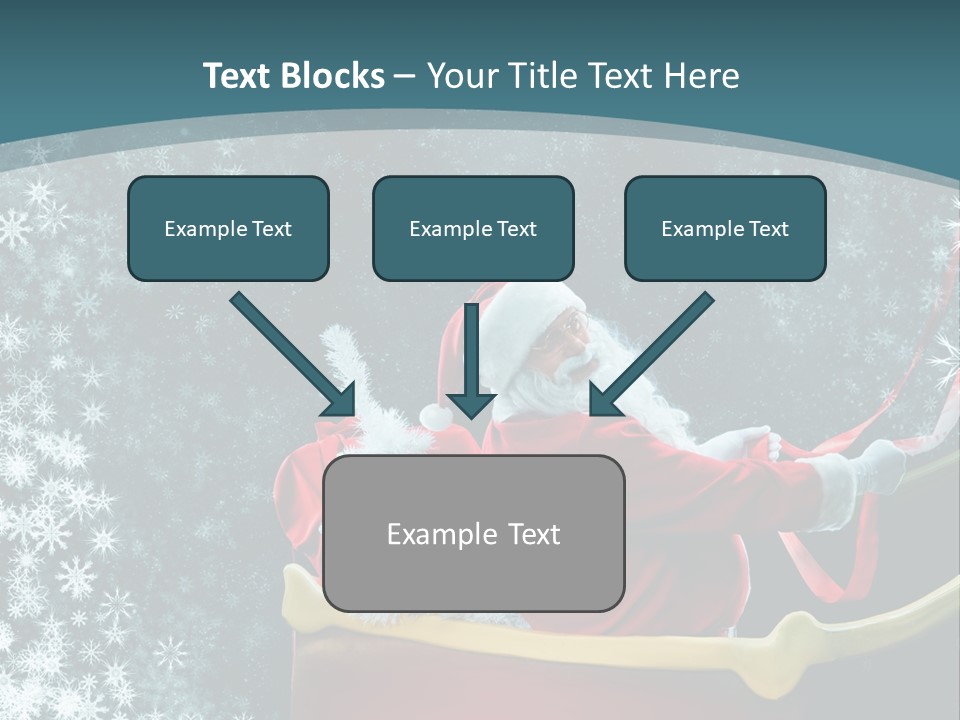 Text Blocks – Your Title Text Here

Example Text

Example Text

Example Text

Example Text